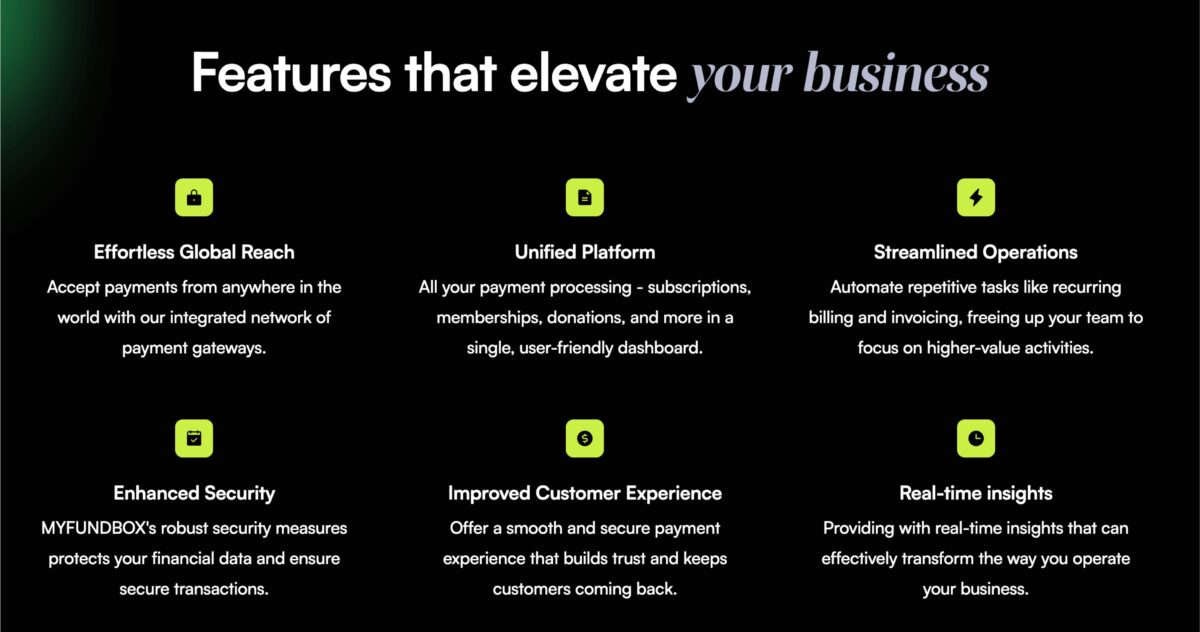 Features that elevate your business

Effortless Global Reach
Accept payments from anywhere in the world with our integrated network of payment gateways.

Unified Platform
All your payment processing - subscriptions, memberships, donations, and more in a single, user-friendly dashboard.

Streamlined Operations
Automate repetitive tasks like recurring billing and invoicing, freeing up your team to focus on higher-value activities.

Enhanced Security
MYFUNDBOX's robust security measures protects your financial data and ensure secure transactions.

Improved Customer Experience
Offer a smooth and secure payment experience that builds trust and keeps customers coming back.

Real-time insights
Providing with real-time insights that can effectively transform the way you operate your business.